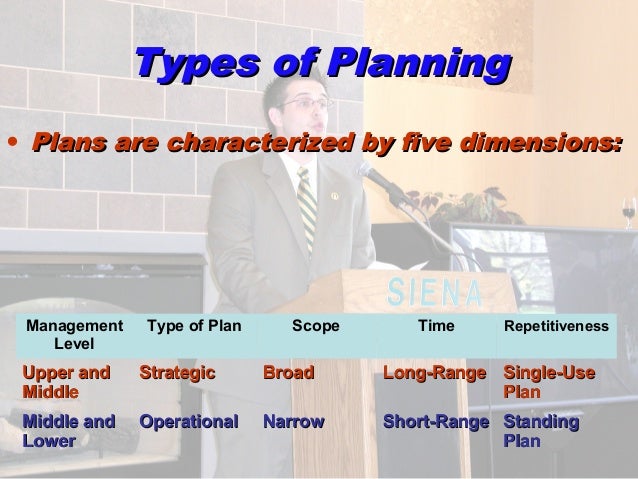 Types of Planning

• Plans are characterized by five dimensions:

SIENA

| Management Level | Type of Plan | Scope | Time | Repetitiveness |
|---|---|---|---|---|
| Upper and Middle | Strategic | Broad | Long-Range | Single-Use Plan |
| Middle and Lower | Operational | Narrow | Short-Range | Standing Plan |